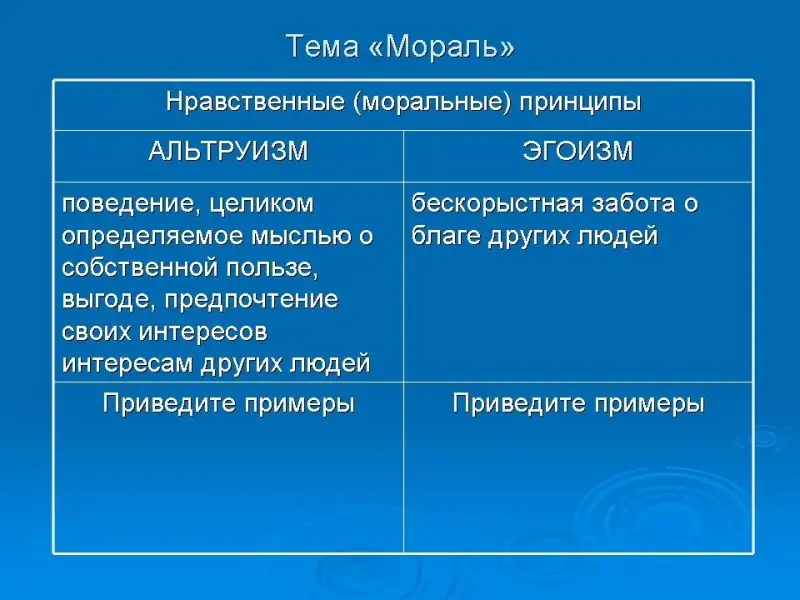 Тема «Мораль»

| Нравственные (моральные) принципы | |
|---|---|
| АЛЬТРУИЗМ | ЭГОИЗМ |
| поведение, целиком определяемое мыслью о собственной пользе, выгоде, предпочтение своих интересов интересам других людей | бескорыстная забота о благе других людей |
| Приведите примеры | Приведите примеры |